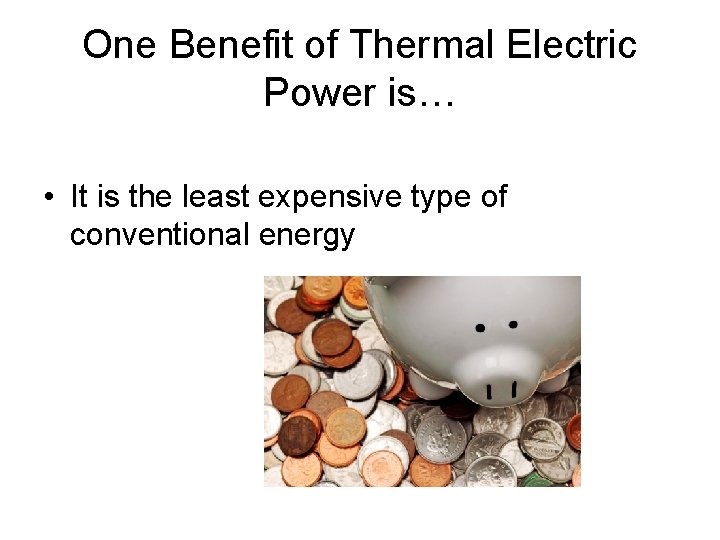 One Benefit of Thermal Electric Power is…

• It is the least expensive type of conventional energy